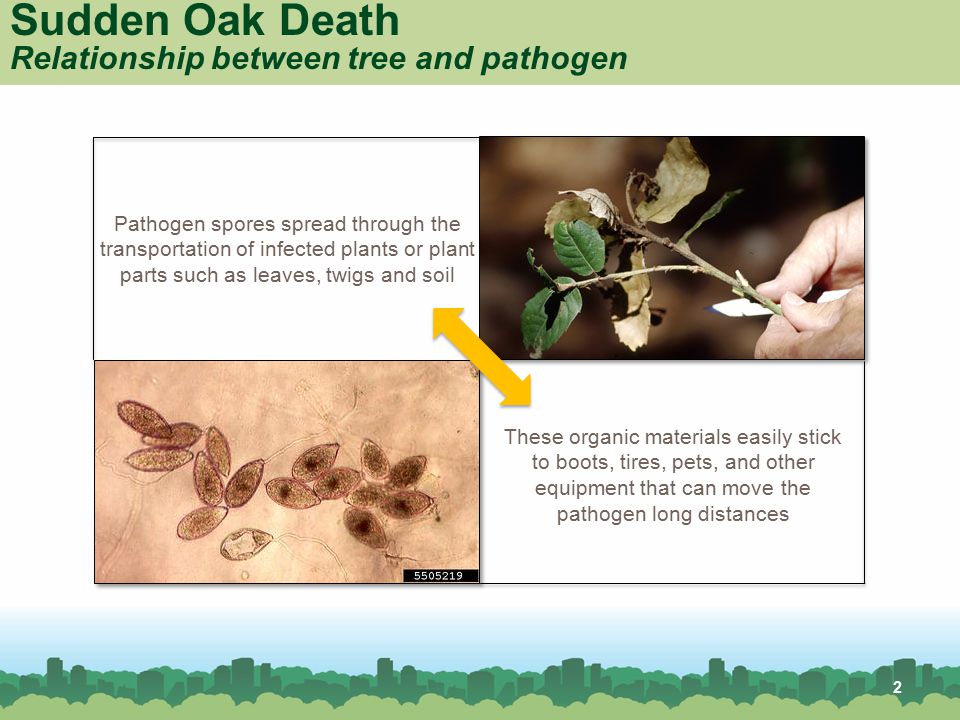 Sudden Oak Death
Relationship between tree and pathogen

Pathogen spores spread through the transportation of infected plants or plant parts such as leaves, twigs and soil

5505219

These organic materials easily stick to boots, tires, pets, and other equipment that can move the pathogen long distances

2